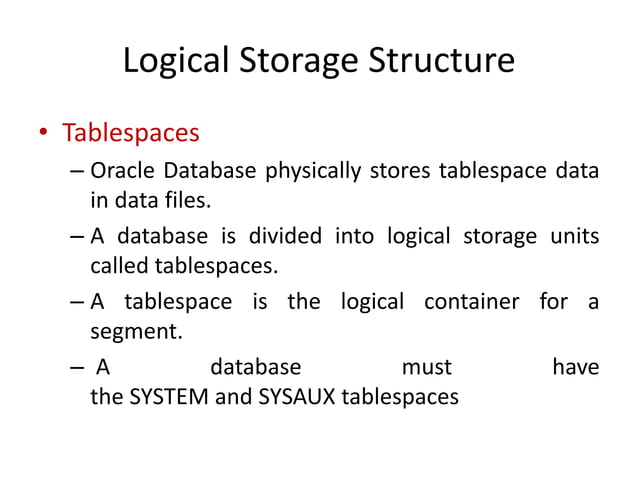 Logical Storage Structure

• Tablespaces

– Oracle Database physically stores tablespace data in data files.

– A database is divided into logical storage units called tablespaces.

– A tablespace is the logical container for a segment.

– A database must have the SYSTEM and SYSAUX tablespaces